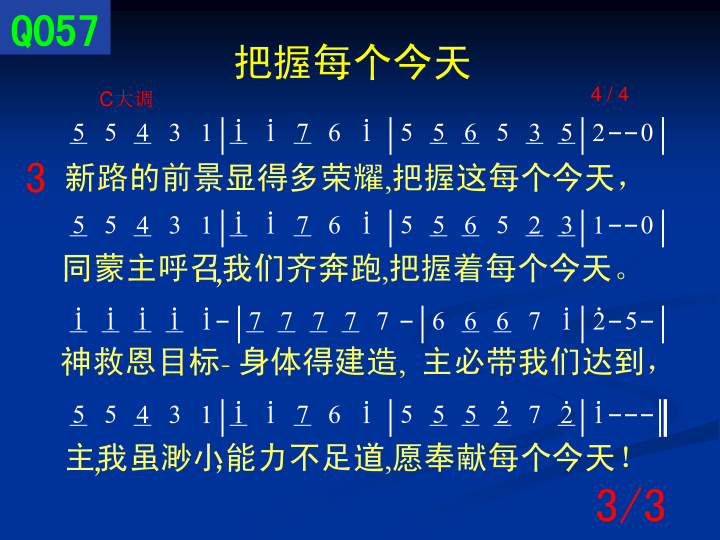 Q057

把握每个今天

C大调

4 / 4

5 5 4 3 1 | i i 7 6 i | 5 5 6 5 3 5 | 2 - - 0 |

3 新路的前景显得多荣耀,把握这每个今天，

5 5 4 3 1 | i i 7 6 i | 5 5 6 5 2 3 | 1 - - 0 |

同蒙主呼召,我们齐奔跑,把握着每个今天。

i i i i i - | 7 7 7 7 7 - | 6 6 6 7 i | 2 - 5 - |

神救恩目标- 身体得建造, 主必带我们达到，

5 5 4 3 1 | i i 7 6 i | 5 5 5 2 7 2 | i - - - ‖

主,我虽渺小,能力不足道,愿奉献每个今天！

3/3